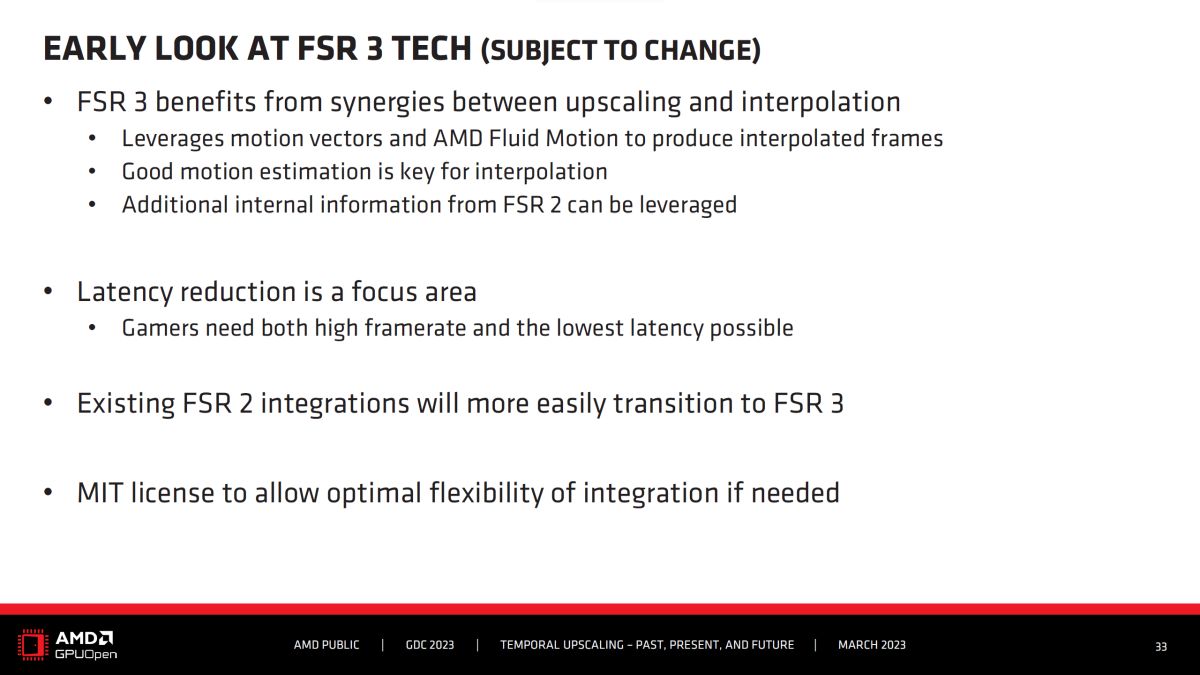 EARLY LOOK AT FSR 3 TECH (SUBJECT TO CHANGE)

• FSR 3 benefits from synergies between upscaling and interpolation
  • Leverages motion vectors and AMD Fluid Motion to produce interpolated frames
  • Good motion estimation is key for interpolation
  • Additional internal information from FSR 2 can be leveraged

• Latency reduction is a focus area
  • Gamers need both high framerate and the lowest latency possible

• Existing FSR 2 integrations will more easily transition to FSR 3

• MIT license to allow optimal flexibility of integration if needed

AMD
GPUOpen

AMD PUBLIC | GDC 2023 | TEMPORAL UPSCALING – PAST, PRESENT, AND FUTURE | MARCH 2023

33